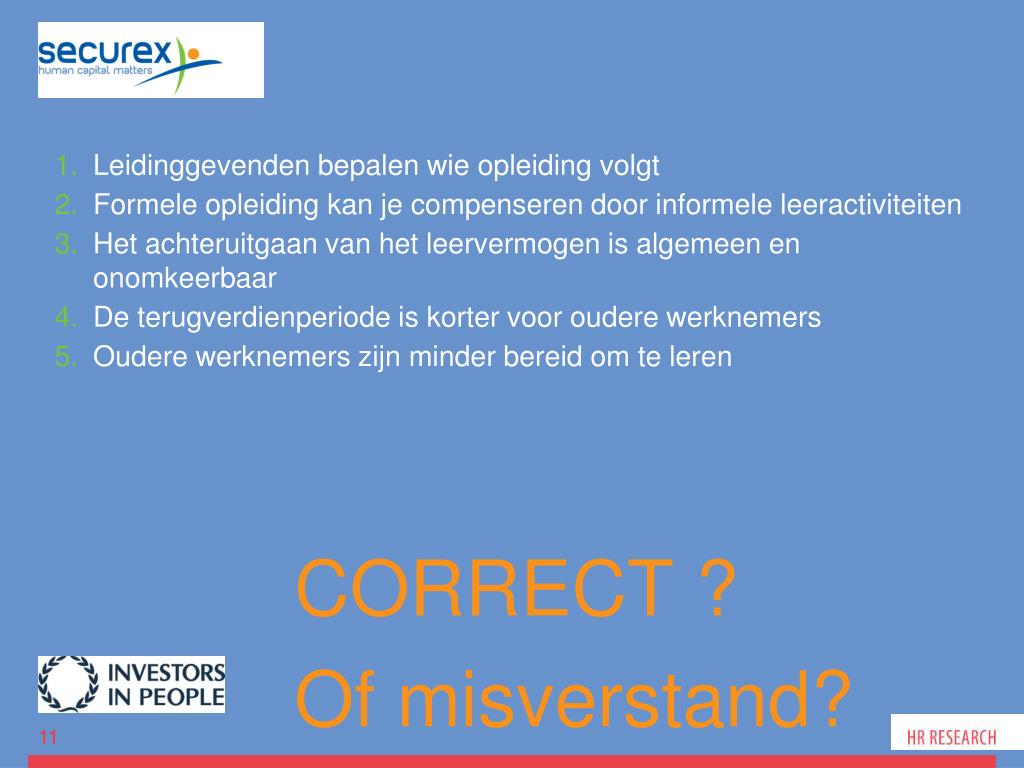 securex
human capital matters

1. Leidinggevenden bepalen wie opleiding volgt
2. Formele opleiding kan je compenseren door informele leeractiviteiten
3. Het achteruitgaan van het leervermogen is algemeen en onomkeerbaar
4. De terugverdienperiode is korter voor oudere werknemers
5. Oudere werknemers zijn minder bereid om te leren

CORRECT ?
Of misverstand?

INVESTORS IN PEOPLE

11

HR RESEARCH